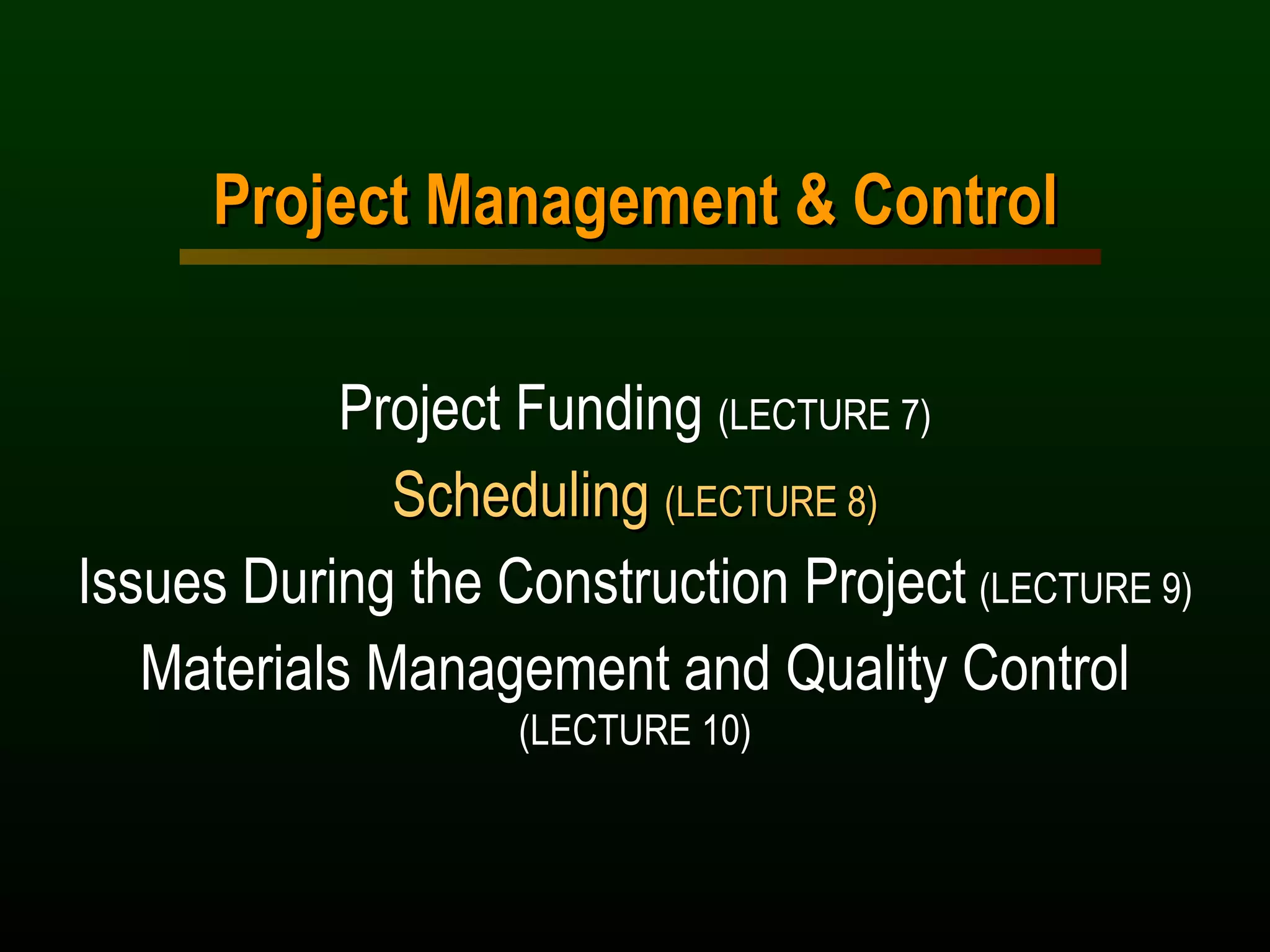 Project Management & Control

Project Funding (LECTURE 7)

Scheduling (LECTURE 8)

Issues During the Construction Project (LECTURE 9)

Materials Management and Quality Control (LECTURE 10)